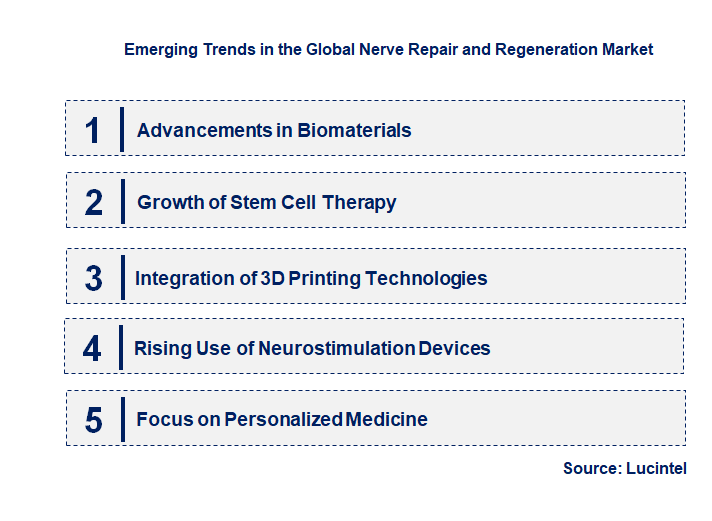 Emerging Trends in the Global Nerve Repair and Regeneration Market

1 Advancements in Biomaterials

2 Growth of Stem Cell Therapy

3 Integration of 3D Printing Technologies

4 Rising Use of Neurostimulation Devices

5 Focus on Personalized Medicine

Source: Lucintel